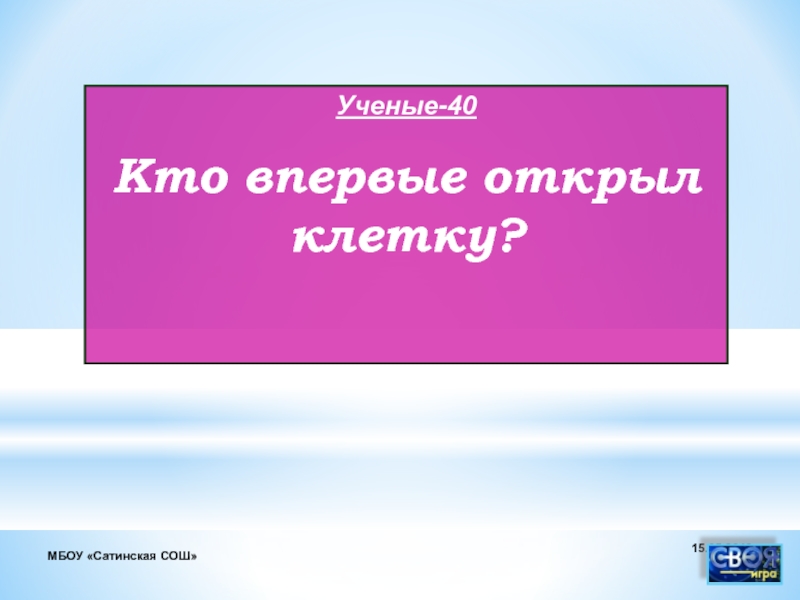 Ученые-40

Кто впервые открыл клетку?

МБОУ «Сатинская СОШ»

15

СВОЯ игра